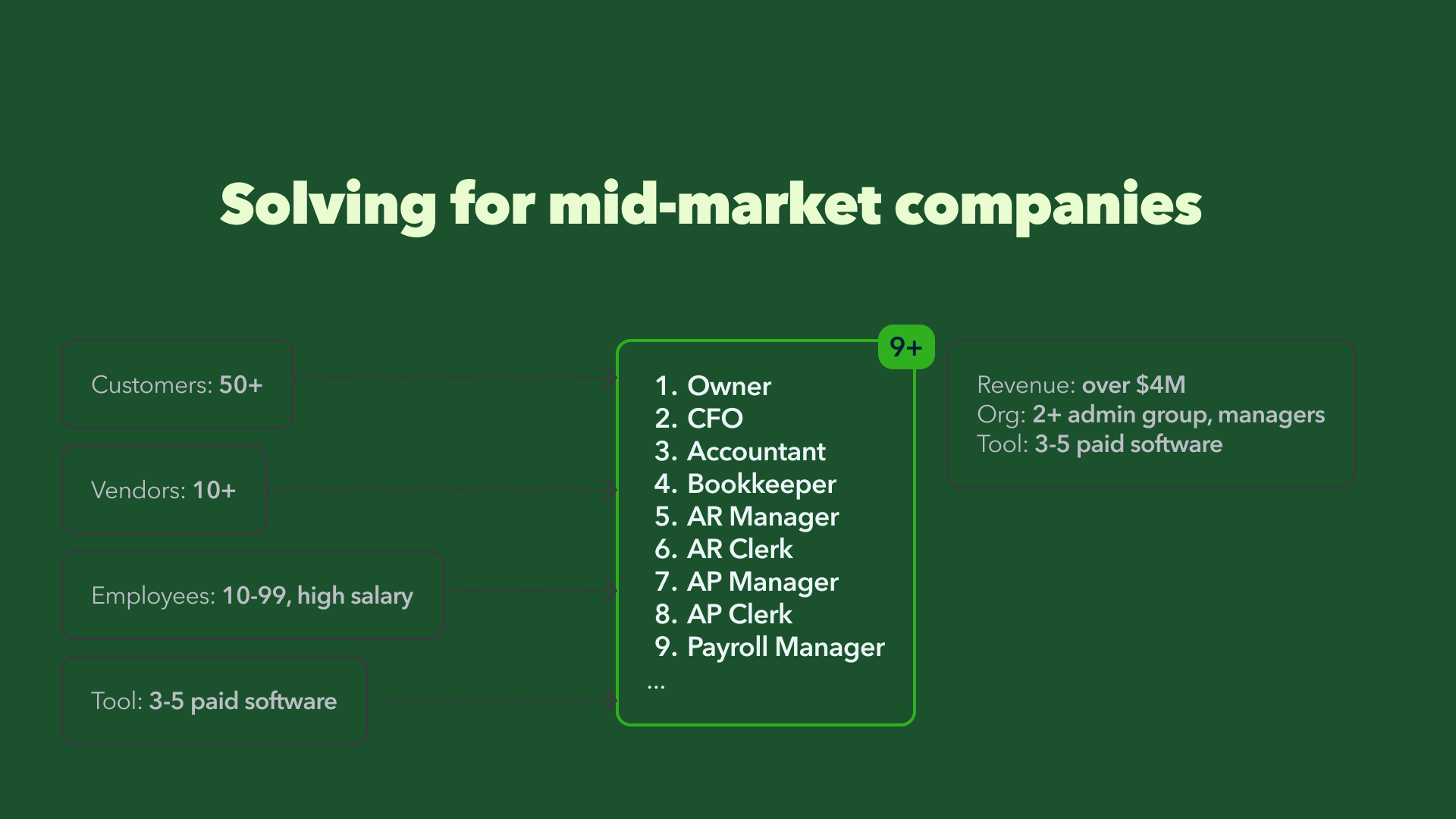 Solving for mid-market companies

Customers: 50+

Vendors: 10+

Employees: 10-99, high salary

Tool: 3-5 paid software

9+

1. Owner
2. CFO
3. Accountant
4. Bookkeeper
5. AR Manager
6. AR Clerk
7. AP Manager
8. AP Clerk
9. Payroll Manager
...

Revenue: over $4M
Org: 2+ admin group, managers
Tool: 3-5 paid software